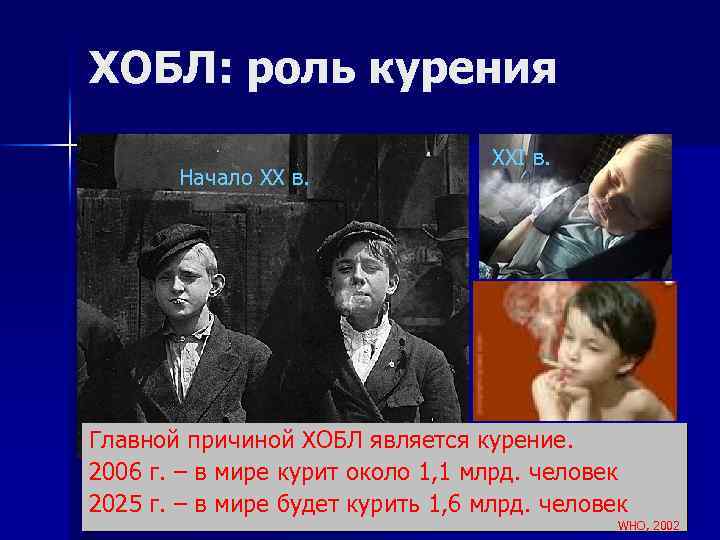 ХОБЛ: роль курения

Начало XX в.

XXI в.

Главной причиной ХОБЛ является курение.
2006 г. – в мире курит около 1,1 млрд. человек
2025 г. – в мире будет курить 1,6 млрд. человек

WHO, 2002